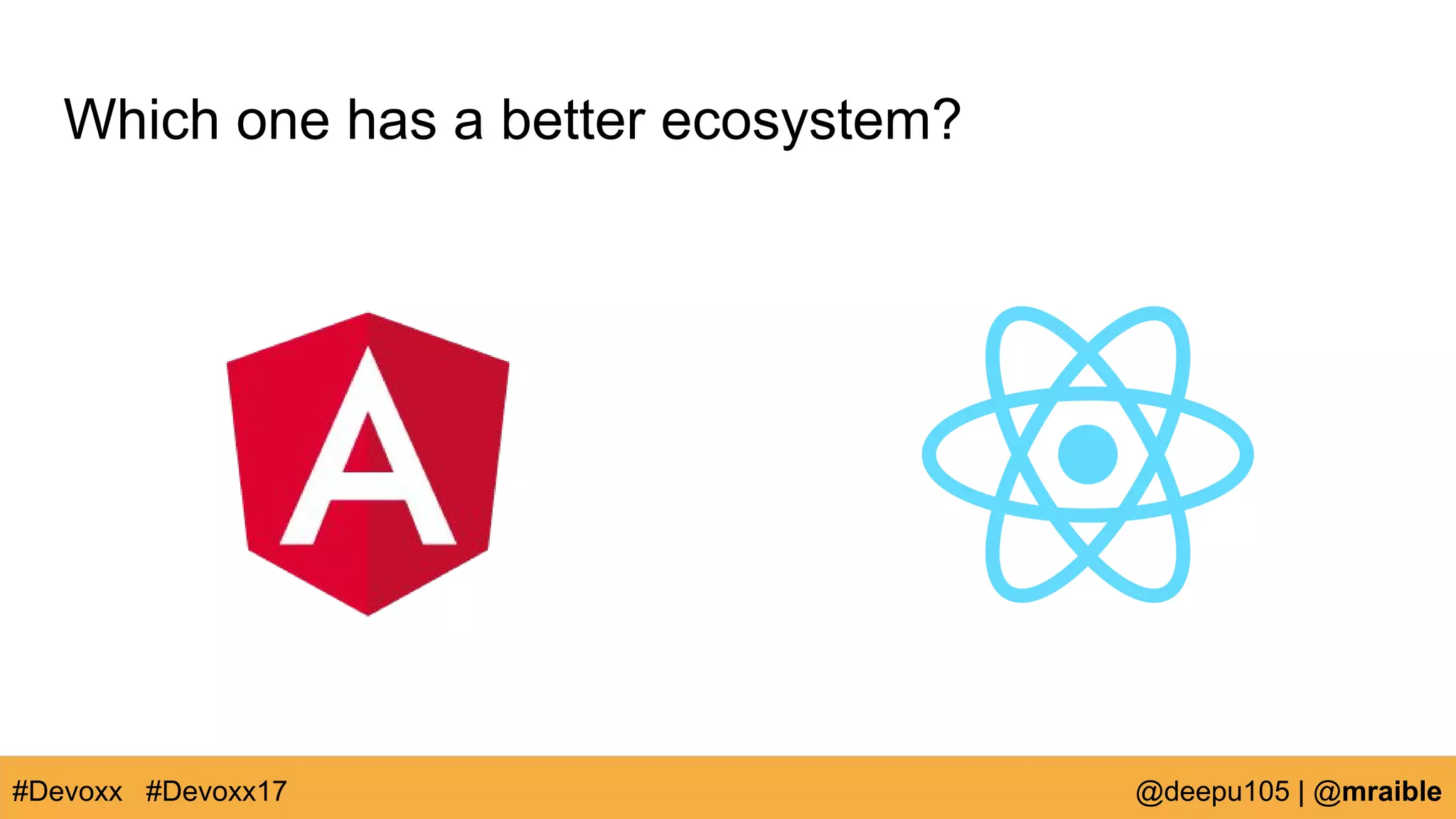 Which one has a better ecosystem?

A

#Devoxx #Devoxx17

@deepu105 | @mraible